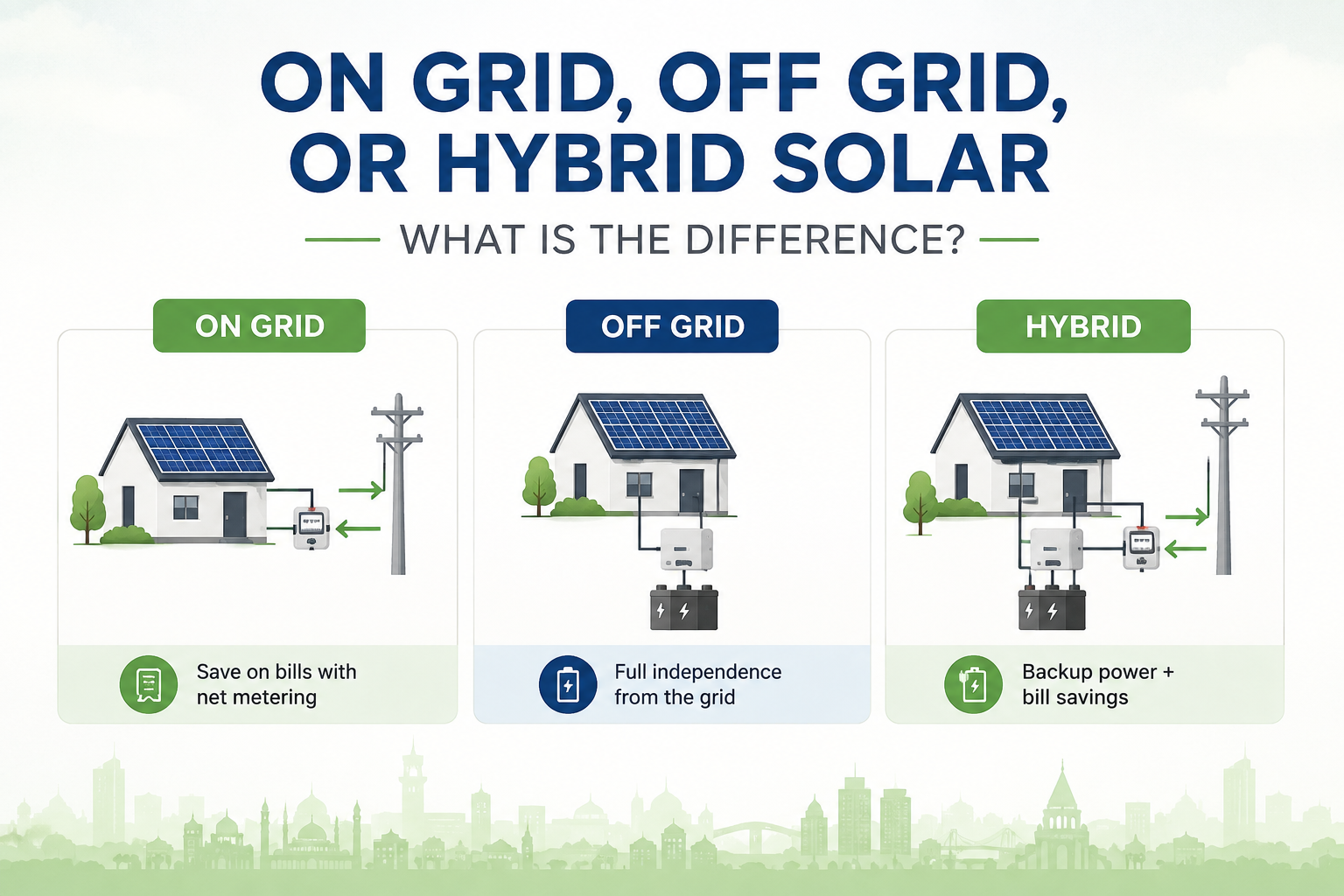 ON GRID, OFF GRID, OR HYBRID SOLAR

WHAT IS THE DIFFERENCE?

ON GRID

Save on bills with net metering

OFF GRID

Full independence from the grid

HYBRID

Backup power + bill savings